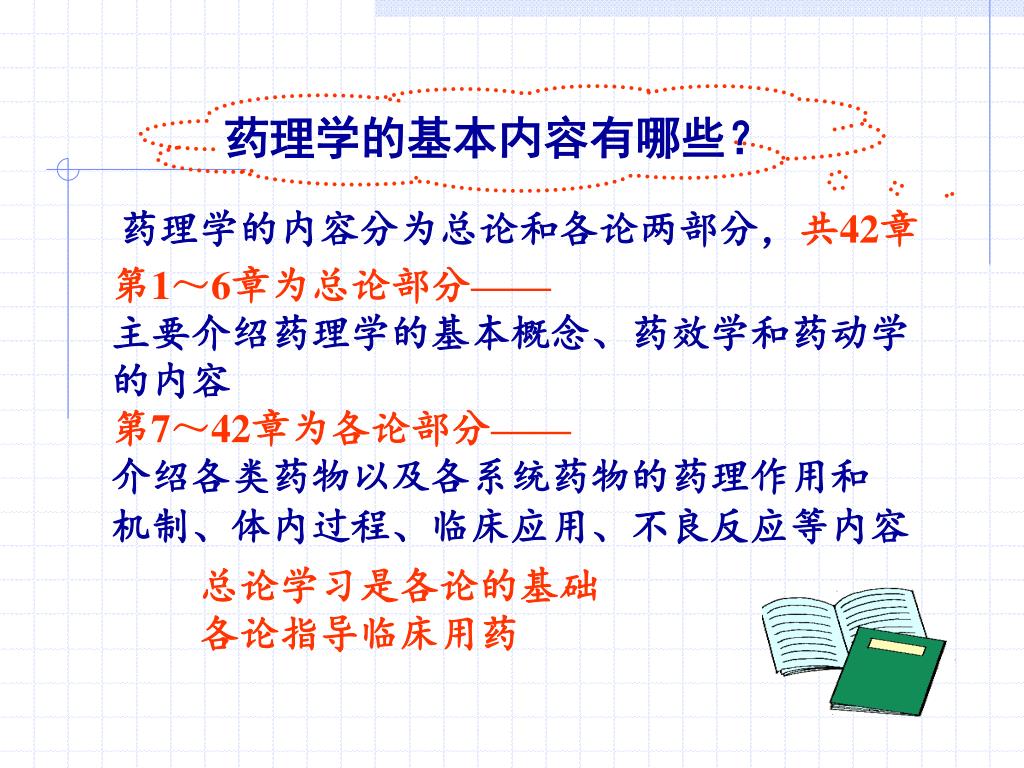 药理学的基本内容有哪些？

药理学的内容分为总论和各论两部分，共42章

第1～6章为总论部分——
主要介绍药理学的基本概念、药效学和药动学的内容
第7～42章为各论部分——
介绍各类药物以及各系统药物的药理作用和机制、体内过程、临床应用、不良反应等内容

总论学习是各论的基础
各论指导临床用药